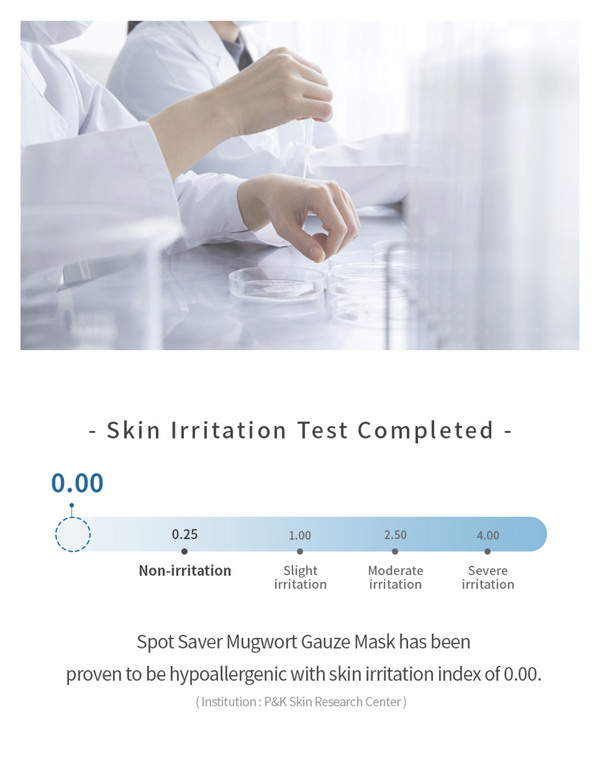 - Skin Irritation Test Completed -

0.00

0.25
Non-irritation

1.00
Slight irritation

2.50
Moderate irritation

4.00
Severe irritation

Spot Saver Mugwort Gauze Mask has been proven to be hypoallergenic with skin irritation index of 0.00.

( Institution : P&K Skin Research Center )